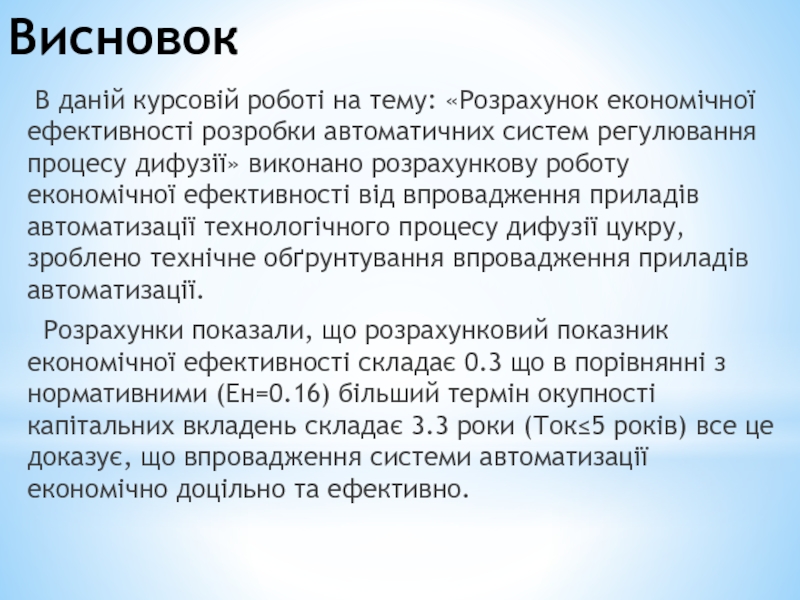 Висновок

В даній курсовій роботі на тему: «Розрахунок економічної ефективності розробки автоматичних систем регулювання процесу дифузії» виконано розрахункову роботу економічної ефективності від впровадження приладів автоматизації технологічного процесу дифузії цукру, зроблено технічне обґрунтування впровадження приладів автоматизації.

Розрахунки показали, що розрахунковий показник економічної ефективності складає 0.3 що в порівнянні з нормативними (Ен=0.16) більший термін окупності капітальних вкладень складає 3.3 роки (Ток≤5 років) все це доказує, що впровадження системи автоматизації економічно доцільно та ефективно.